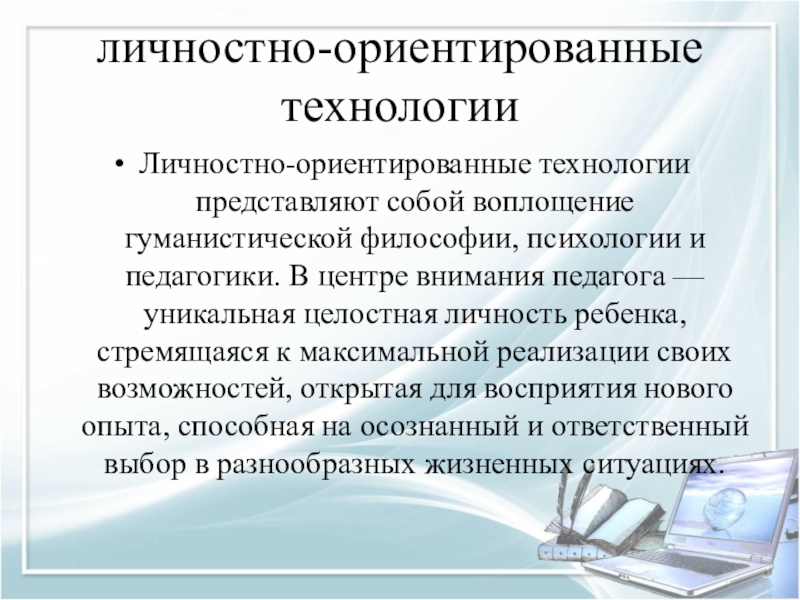 личностно-ориентированные технологии

• Личностно-ориентированные технологии представляют собой воплощение гуманистической философии, психологии и педагогики. В центре внимания педагога — уникальная целостная личность ребенка, стремящаяся к максимальной реализации своих возможностей, открытая для восприятия нового опыта, способная на осознанный и ответственный выбор в разнообразных жизненных ситуациях.